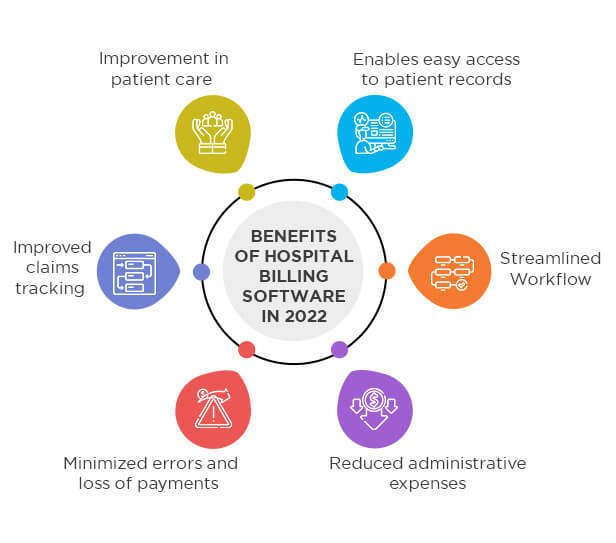 Improvement in patient care

Enables easy access to patient records

Improved claims tracking

BENEFITS OF HOSPITAL BILLING SOFTWARE IN 2022

Streamlined Workflow

Minimized errors and loss of payments

Reduced administrative expenses